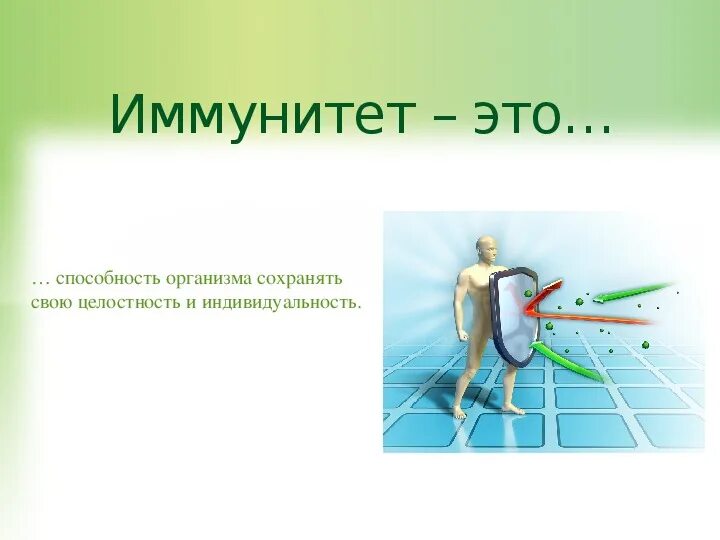 Иммунитет – это…

… способность организма сохранять свою целостность и индивидуальность.